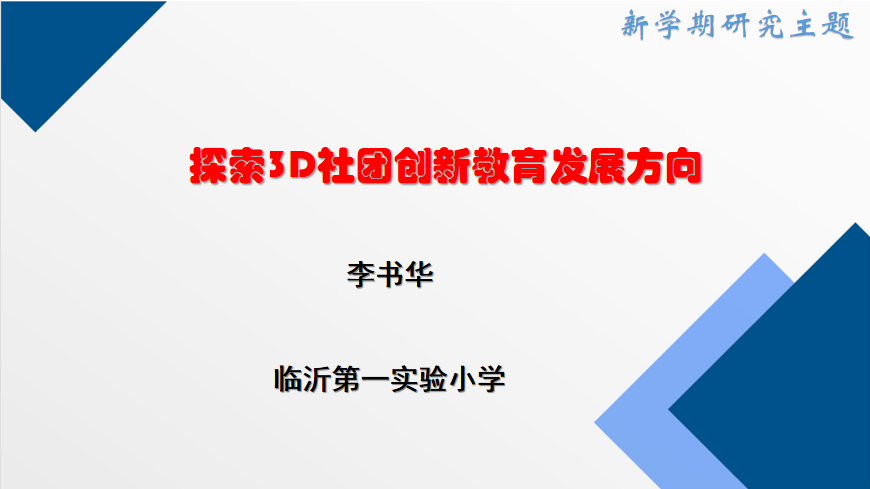 新学期研究主题

探索3D社团创新教育发展方向

李书华

临沂第一实验小学